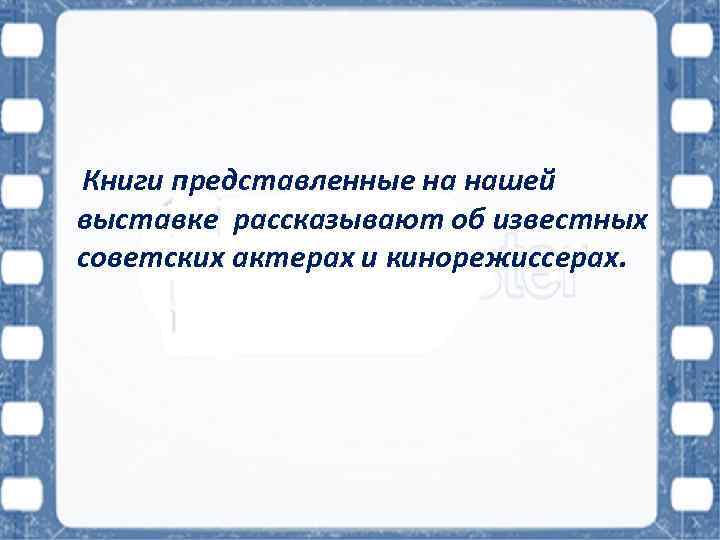 Книги представленные на нашей выставке рассказывают об известных советских актерах и кинорежиссерах.